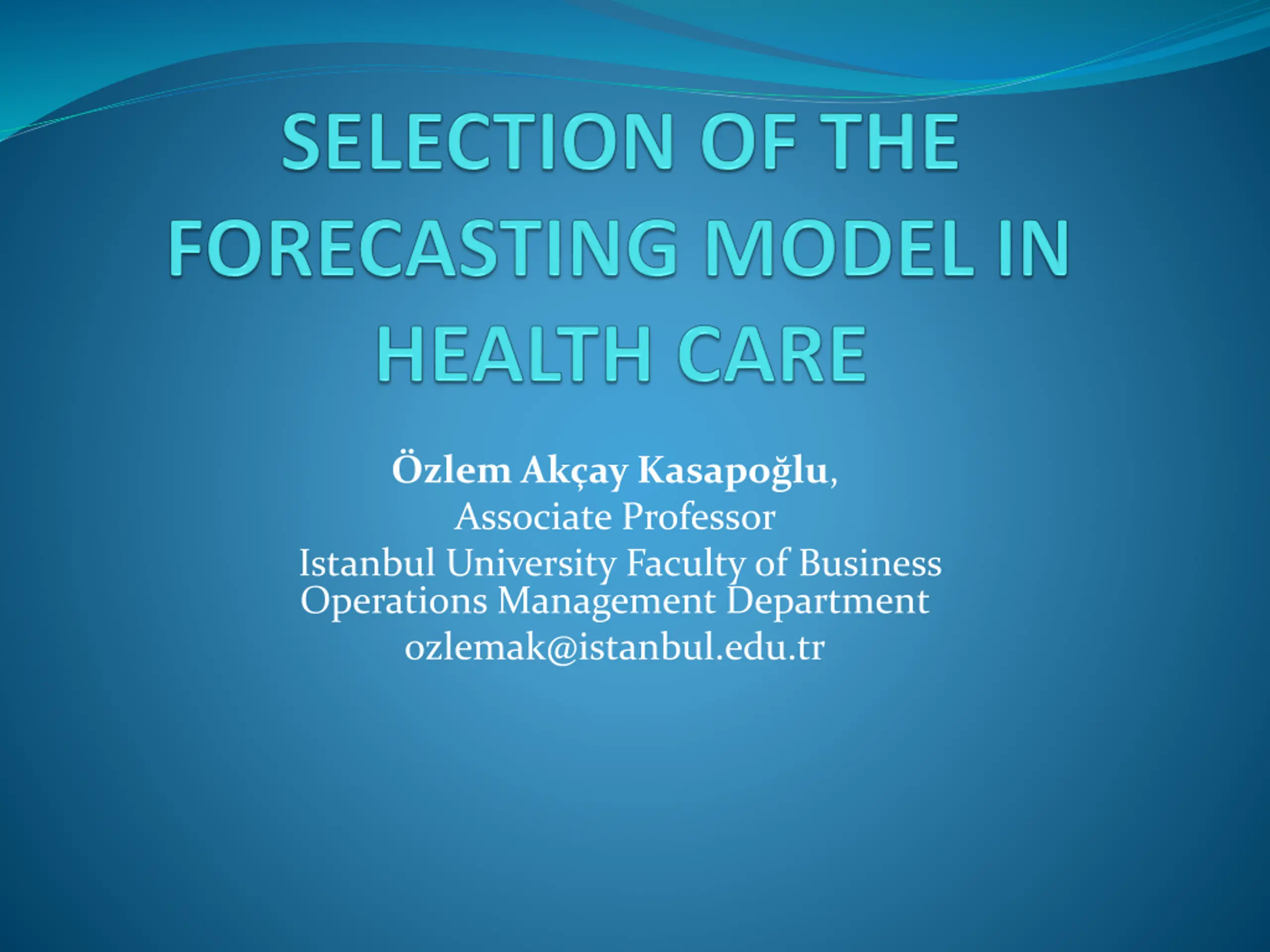 SELECTION OF THE FORECASTING MODEL IN HEALTH CARE

Özlem Akçay Kasapoğlu,
Associate Professor
Istanbul University Faculty of Business
Operations Management Department
ozlemak@istanbul.edu.tr